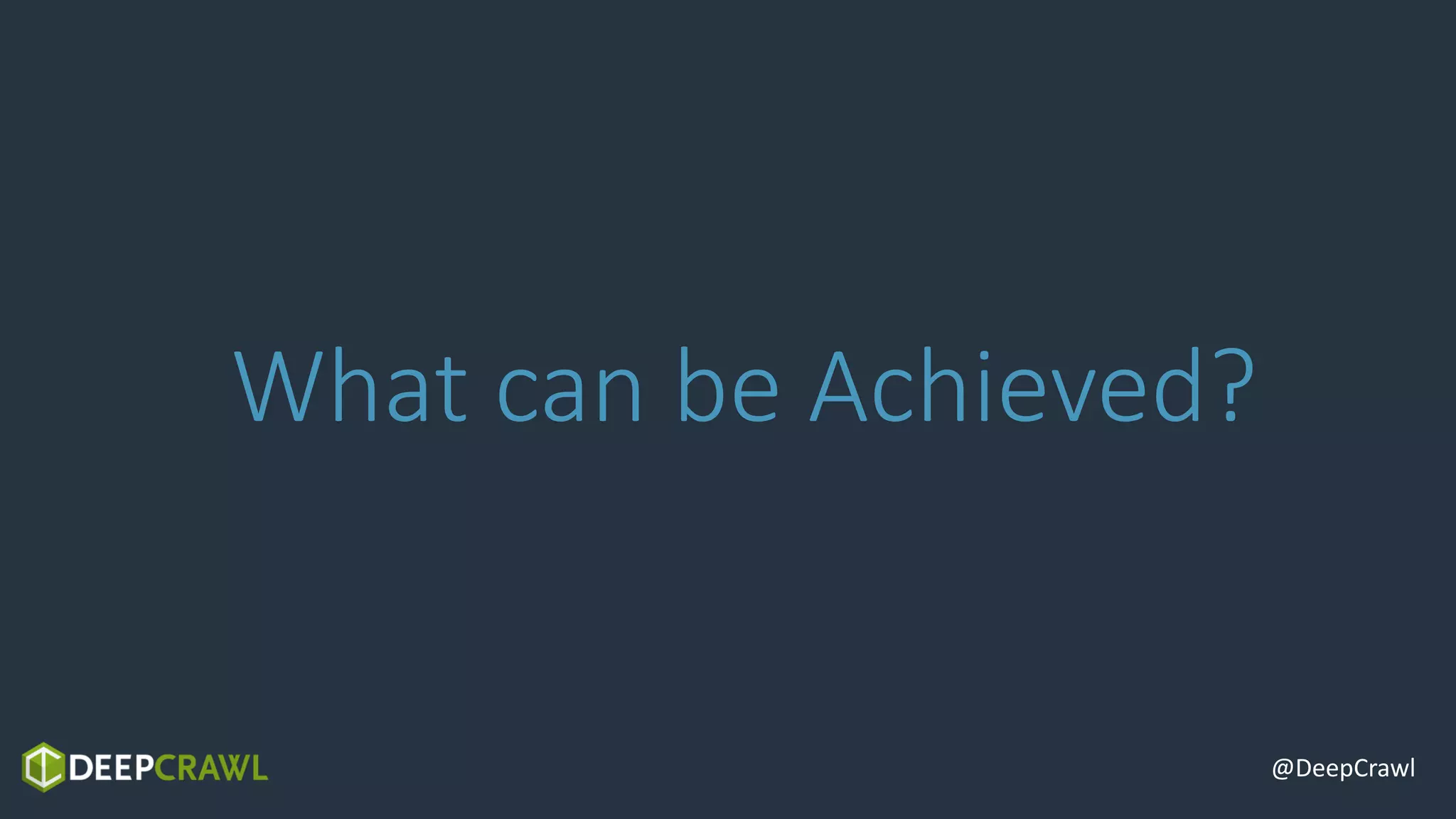 What can be Achieved?

DEEPCRAWL

@DeepCrawl